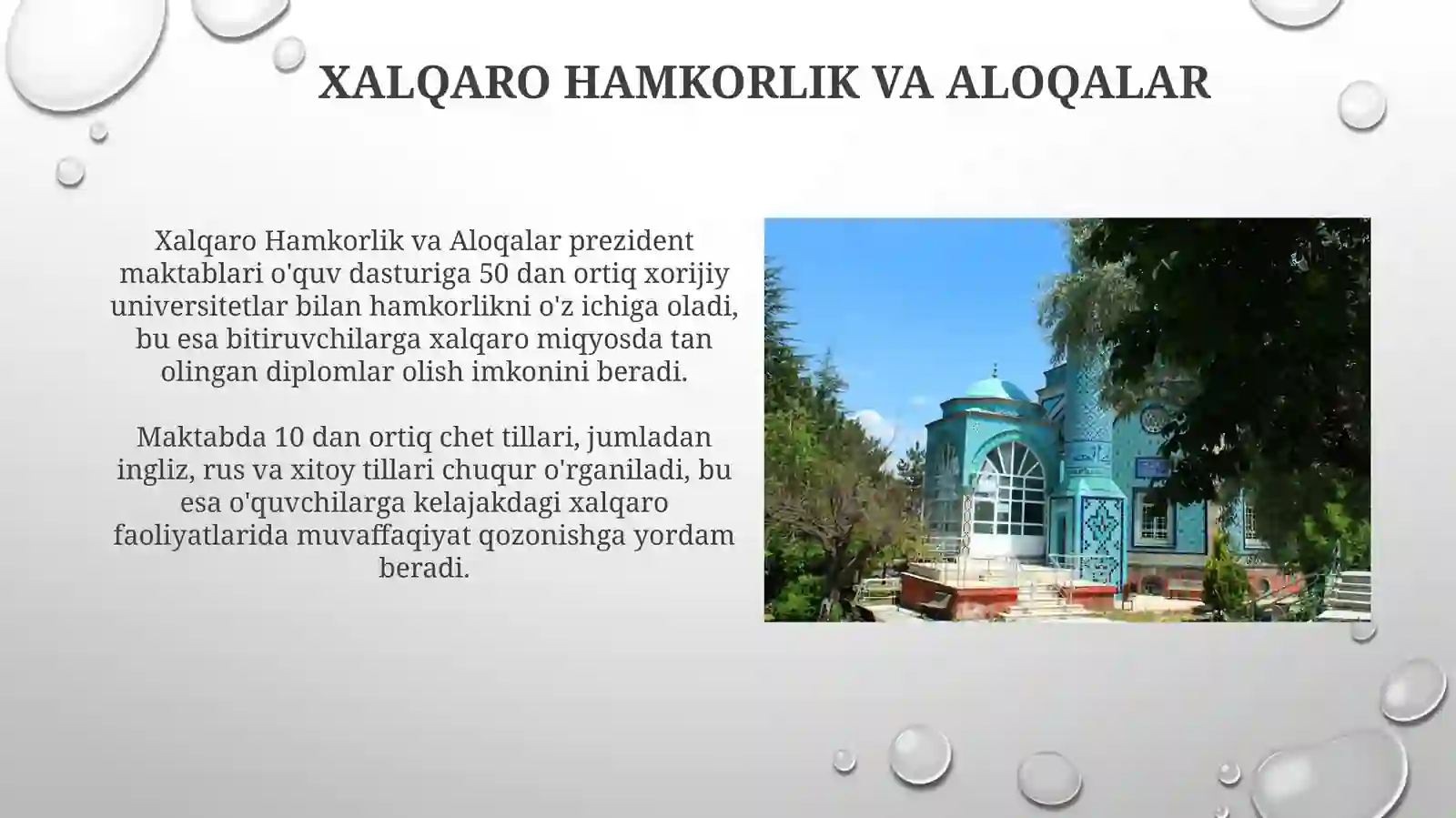 XALQARO HAMKORLIK VA ALOQALAR

Xalqaro Hamkorlik va Aloqalar prezident maktablari o'quv dasturiga 50 dan ortiq xorijiy universitetlar bilan hamkorlikni o'z ichiga oladi, bu esa bitiruvchilarga xalqaro miqyosda tan olingan diplomlar olish imkonini beradi.

Maktabda 10 dan ortiq chet tillari, jumladan ingliz, rus va xitoy tillari chuqur o'rganiladi, bu esa o'quvchilarga kelajakdagi xalqaro faoliyatlarida muvaffaqiyat qozonishga yordam beradi.